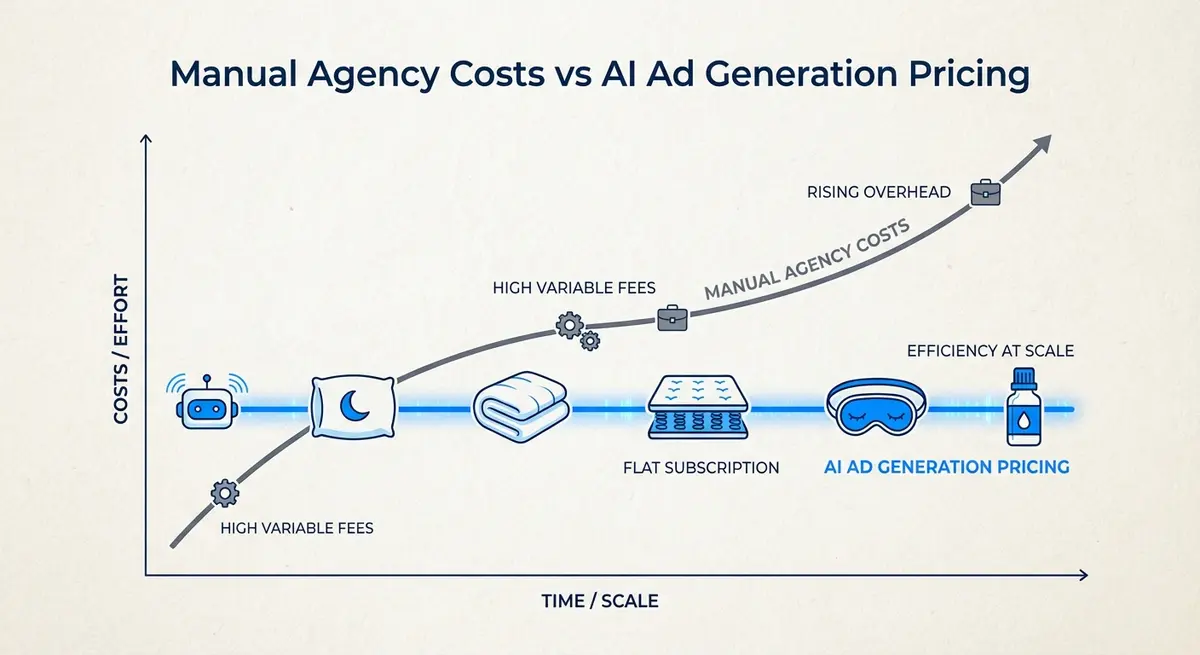 Manual Agency Costs vs AI Ad Generation Pricing

COSTS / EFFORT

RISING OVERHEAD

MANUAL AGENCY COSTS

HIGH VARIABLE FEES

EFFICIENCY AT SCALE

FLAT SUBSCRIPTION

AI AD GENERATION PRICING

HIGH VARIABLE FEES

TIME / SCALE